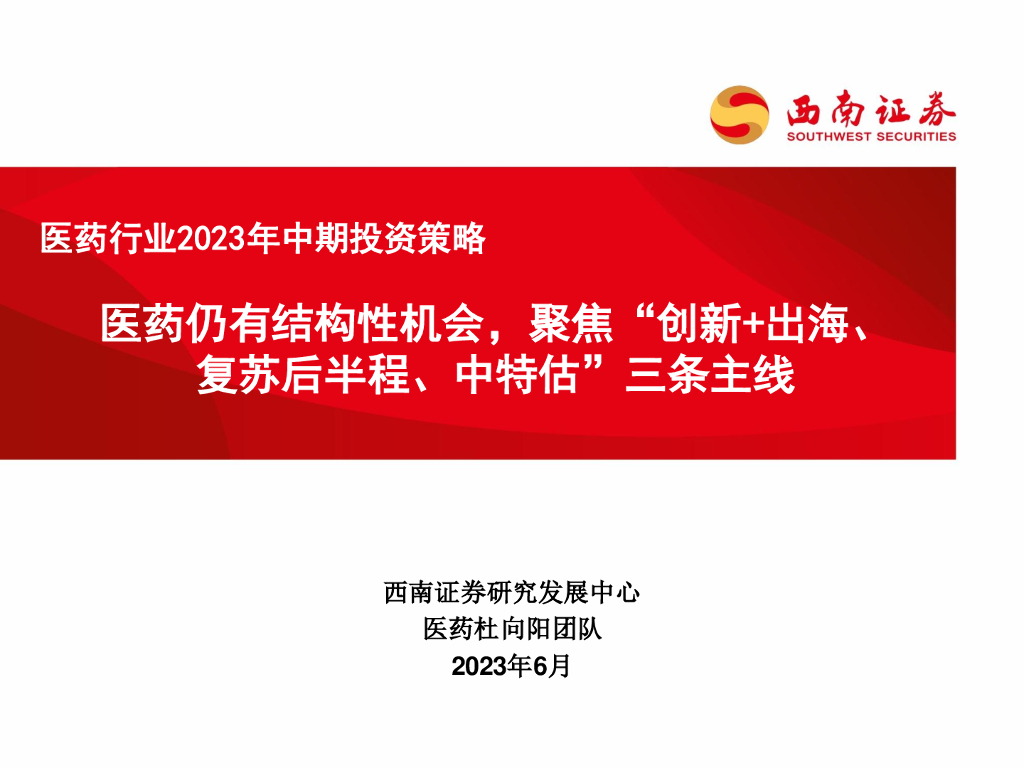 西南证券
SOUTHWEST SECURITIES

医药行业2023年中期投资策略

医药仍有结构性机会，聚焦“创新+出海、复苏后半程、中特估”三条主线

西南证券研究发展中心
医药杜向阳团队
2023年6月